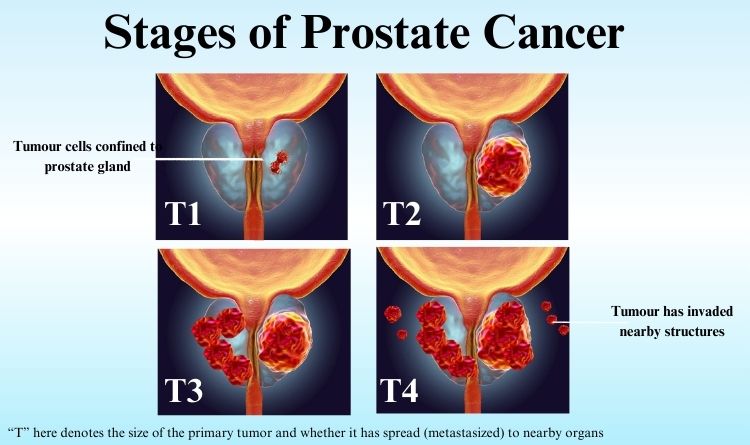 Stages of Prostate Cancer

Tumour cells confined to prostate gland

T1

T2

T3

T4

Tumour has invaded nearby structures

“T” here denotes the size of the primary tumor and whether it has spread (metastasized) to nearby organs